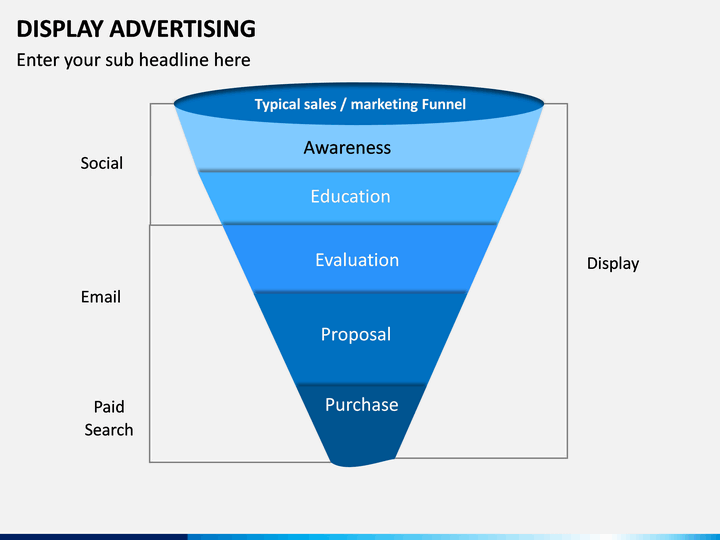 DISPLAY ADVERTISING

Enter your sub headline here

Typical sales / marketing Funnel

Awareness

Education

Evaluation

Proposal

Purchase

Social

Email

Paid Search

Display